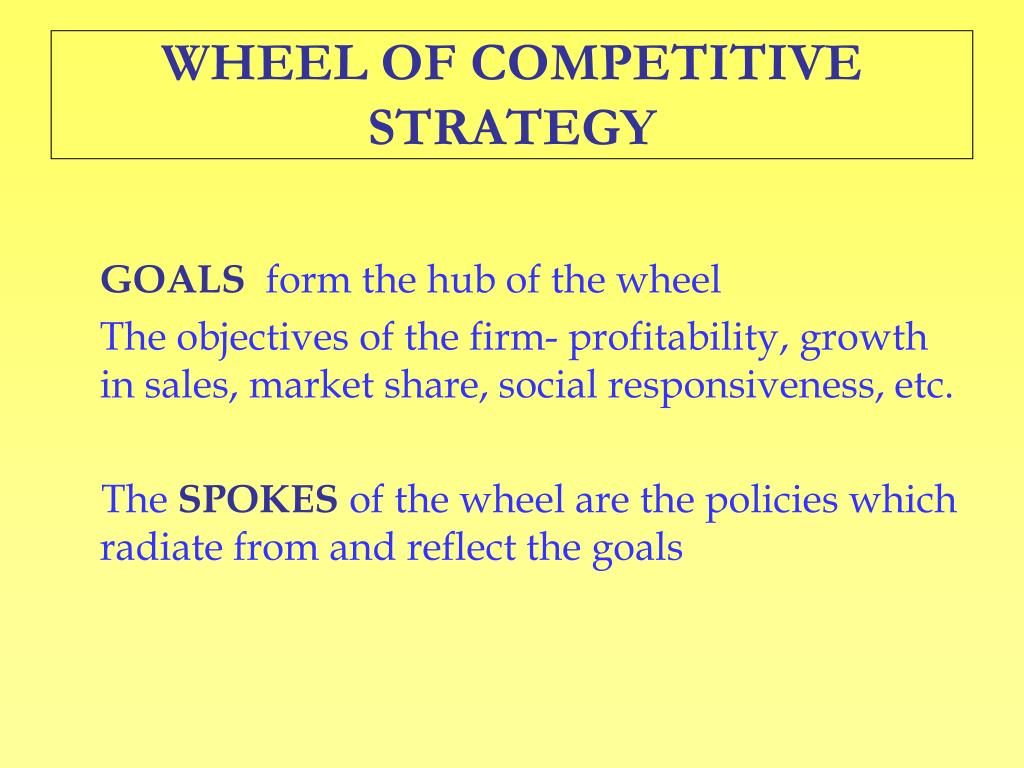 WHEEL OF COMPETITIVE STRATEGY

GOALS form the hub of the wheel
The objectives of the firm- profitability, growth in sales, market share, social responsiveness, etc.

The SPOKES of the wheel are the policies which radiate from and reflect the goals